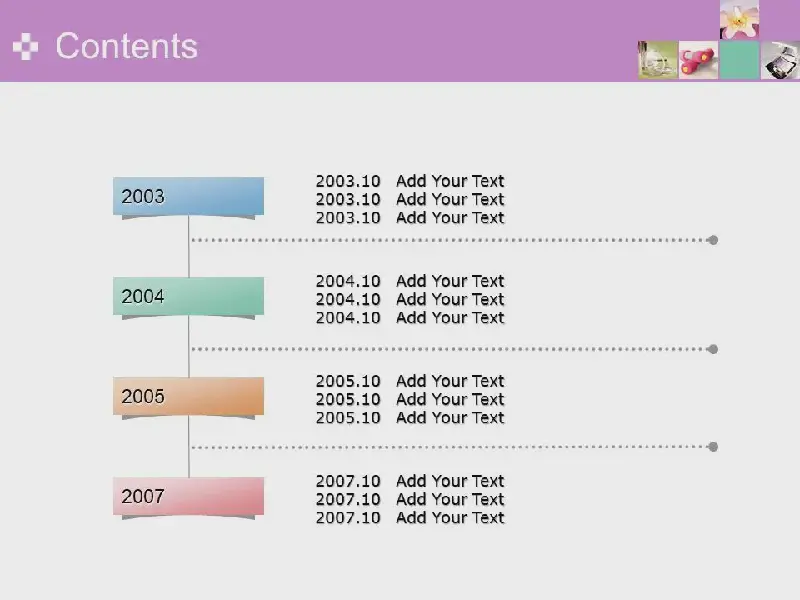 Contents

2003

2003.10 Add Your Text
2003.10 Add Your Text
2003.10 Add Your Text

2004

2004.10 Add Your Text
2004.10 Add Your Text
2004.10 Add Your Text

2005

2005.10 Add Your Text
2005.10 Add Your Text
2005.10 Add Your Text

2007

2007.10 Add Your Text
2007.10 Add Your Text
2007.10 Add Your Text